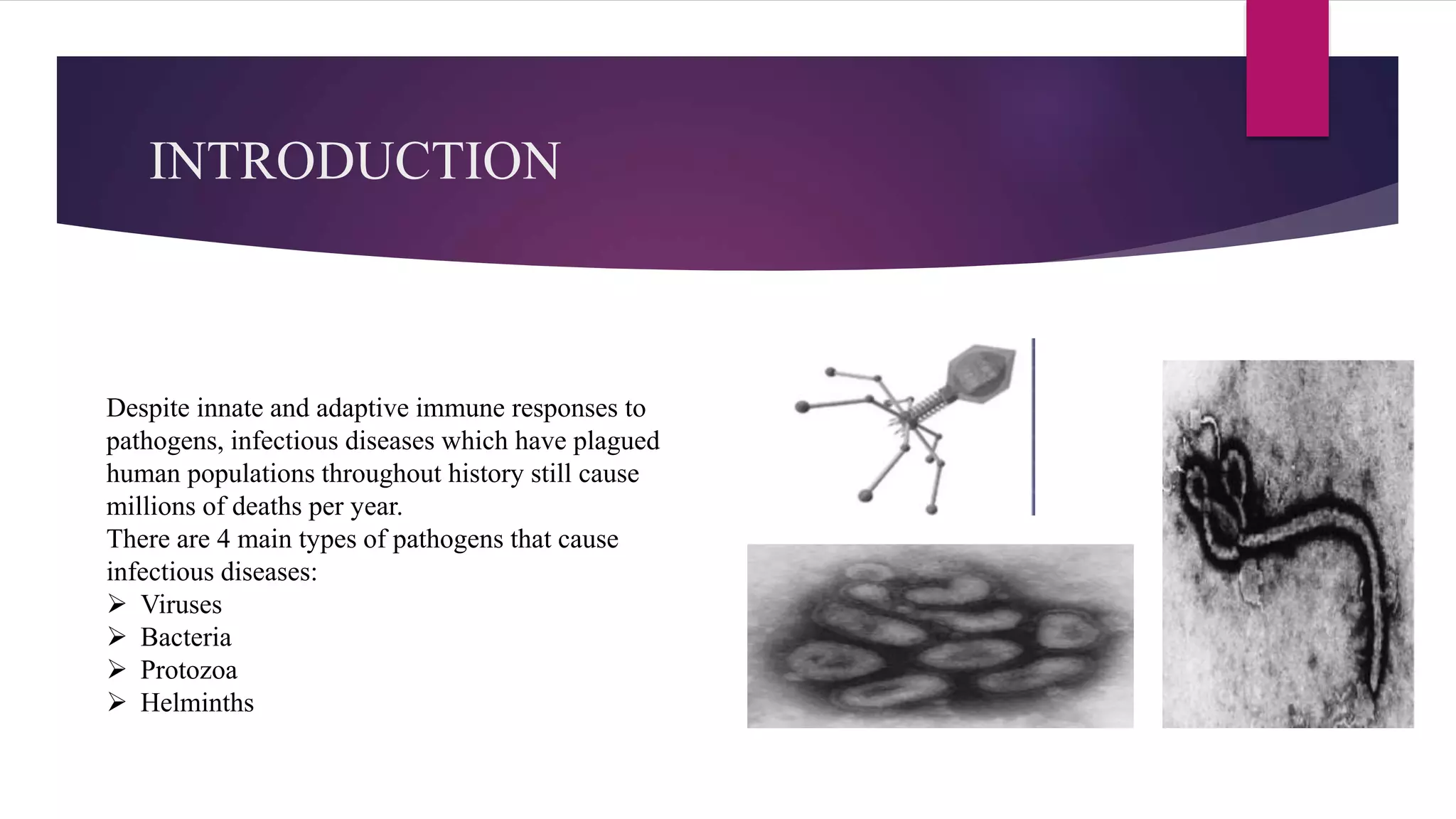 INTRODUCTION

Despite innate and adaptive immune responses to pathogens, infectious diseases which have plagued human populations throughout history still cause millions of deaths per year.
There are 4 main types of pathogens that cause infectious diseases:
➢ Viruses
➢ Bacteria
➢ Protozoa
➢ Helminths